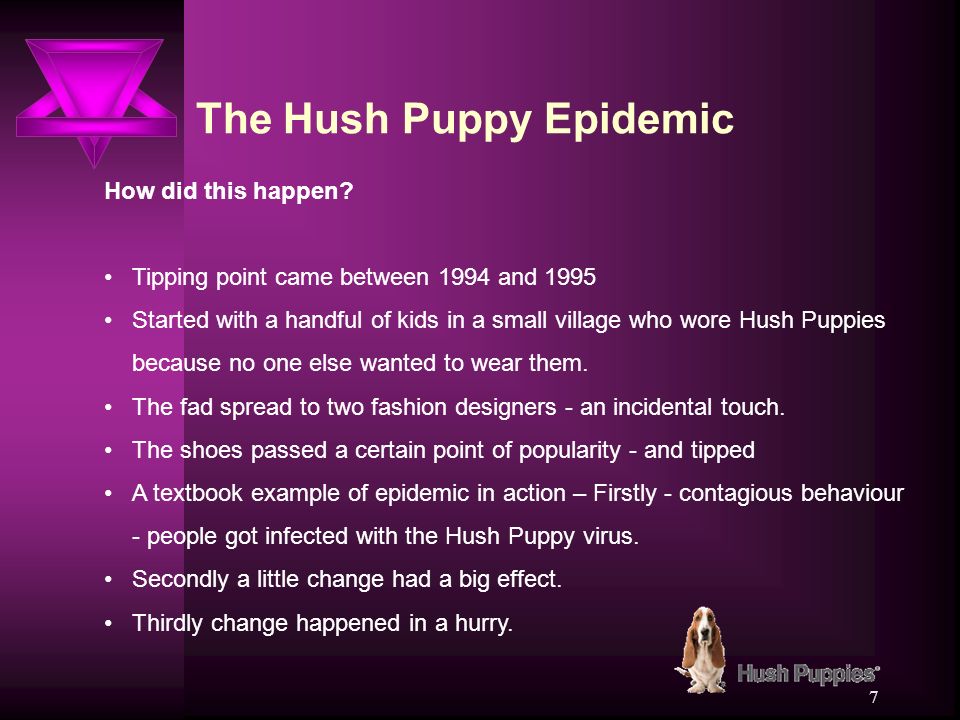 The Hush Puppy Epidemic

How did this happen?

• Tipping point came between 1994 and 1995
• Started with a handful of kids in a small village who wore Hush Puppies because no one else wanted to wear them.
• The fad spread to two fashion designers - an incidental touch.
• The shoes passed a certain point of popularity - and tipped
• A textbook example of epidemic in action – Firstly - contagious behaviour - people got infected with the Hush Puppy virus.
• Secondly a little change had a big effect.
• Thirdly change happened in a hurry.

Hush Puppies®

7